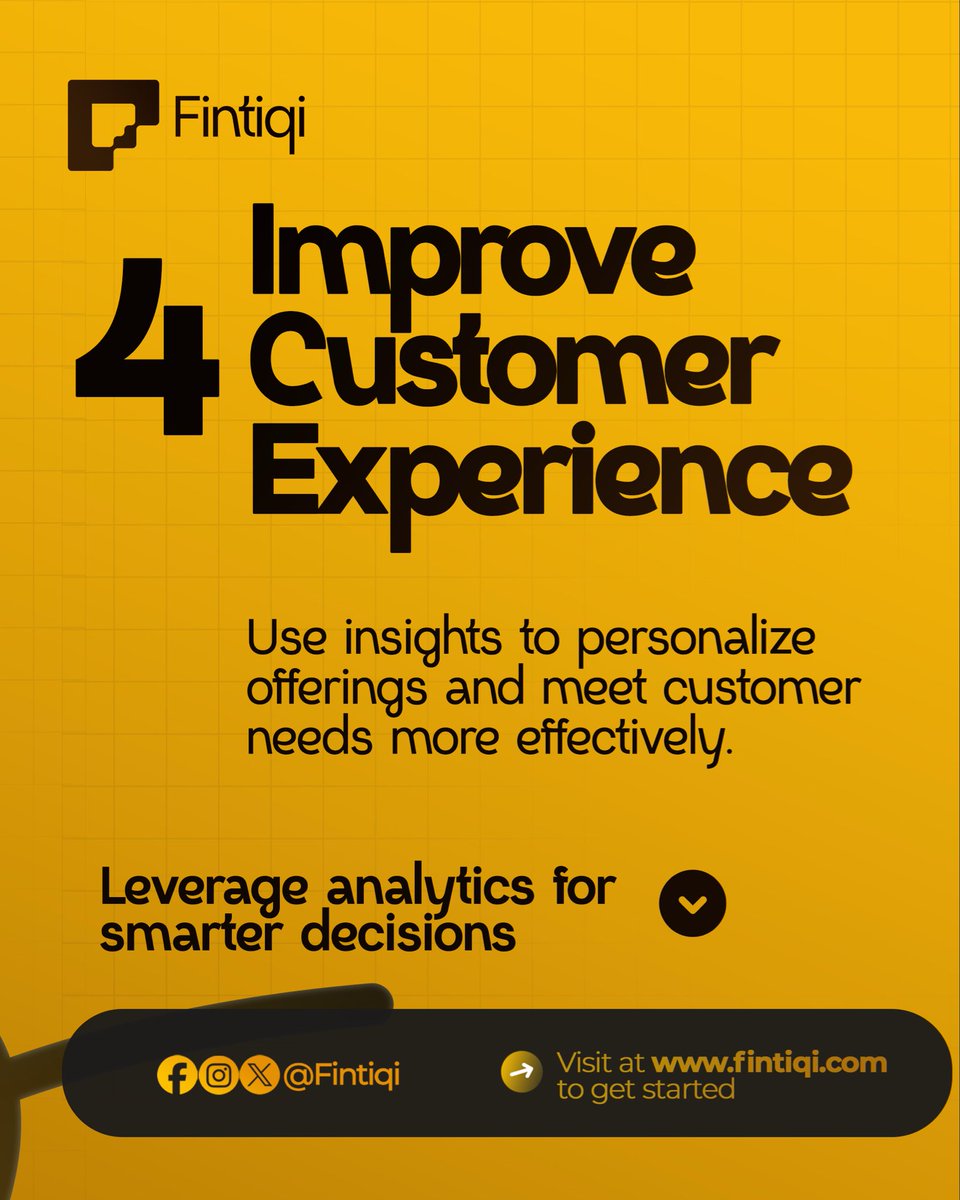 Fintiqi

4 Improve Customer Experience

Use insights to personalize offerings and meet customer needs more effectively.

Leverage analytics for smarter decisions

@Fintiqi

Visit at www.fintiqi.com to get started